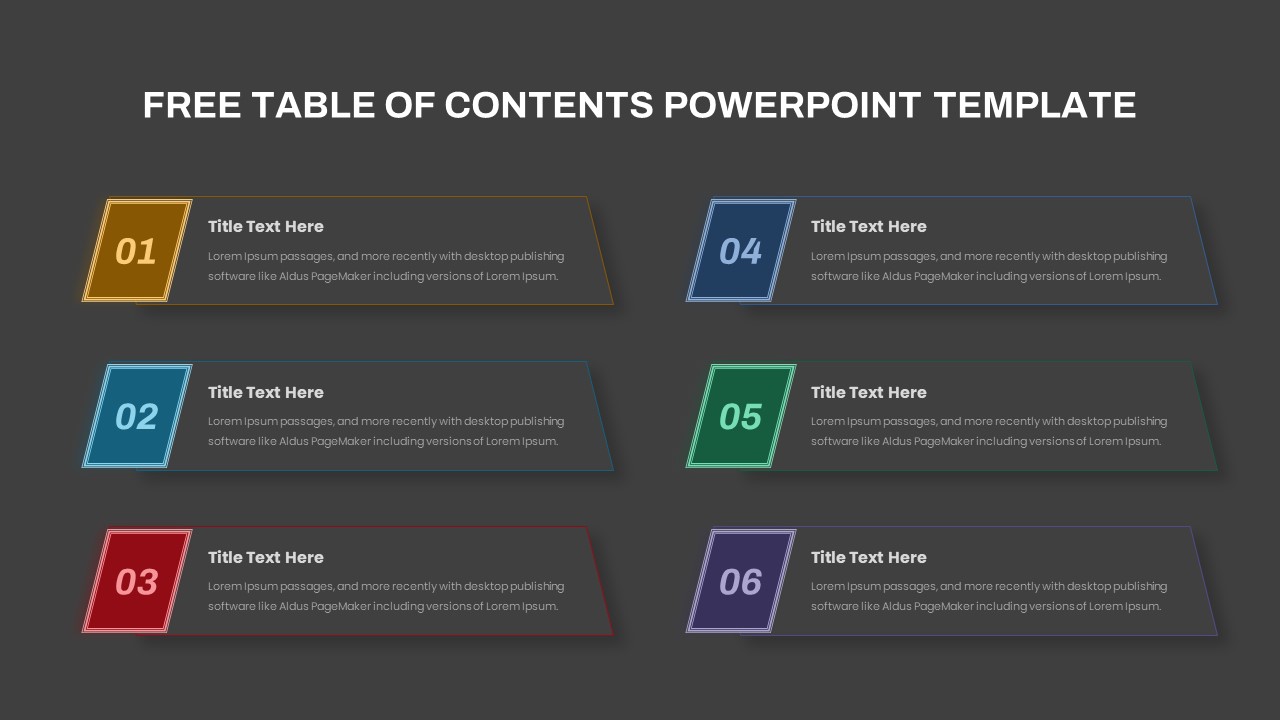 FREE TABLE OF CONTENTS POWERPOINT TEMPLATE

01

Title Text Here

Lorem Ipsum passages, and more recently with desktop publishing software like Aldus PageMaker including versions of Lorem Ipsum.

02

Title Text Here

Lorem Ipsum passages, and more recently with desktop publishing software like Aldus PageMaker including versions of Lorem Ipsum.

03

Title Text Here

Lorem Ipsum passages, and more recently with desktop publishing software like Aldus PageMaker including versions of Lorem Ipsum.

04

Title Text Here

Lorem Ipsum passages, and more recently with desktop publishing software like Aldus PageMaker including versions of Lorem Ipsum.

05

Title Text Here

Lorem Ipsum passages, and more recently with desktop publishing software like Aldus PageMaker including versions of Lorem Ipsum.

06

Title Text Here

Lorem Ipsum passages, and more recently with desktop publishing software like Aldus PageMaker including versions of Lorem Ipsum.